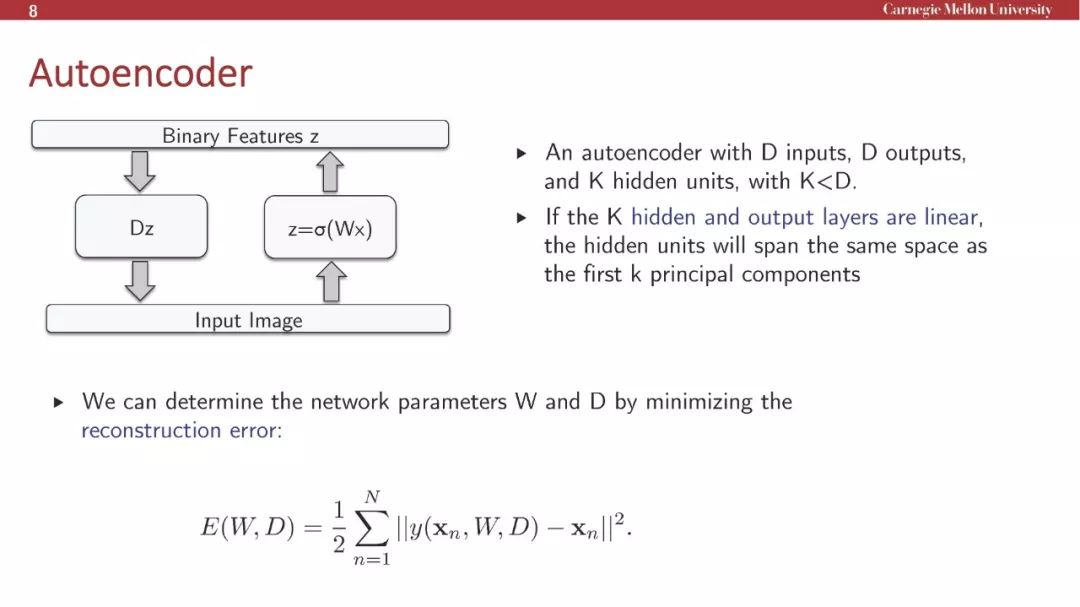 8

Carnegie Mellon University

Autoencoder

Binary Features z

Dz

z=σ(Wx)

Input Image

▸ An autoencoder with D inputs, D outputs, and K hidden units, with K<D.

▸ If the K hidden and output layers are linear, the hidden units will span the same space as the first k principal components

▸ We can determine the network parameters W and D by minimizing the reconstruction error:

$E(W, D) = \frac{1}{2} \sum_{n=1}^{N} ||y(\mathbf{x}_n, W, D) - \mathbf{x}_n||^2.$